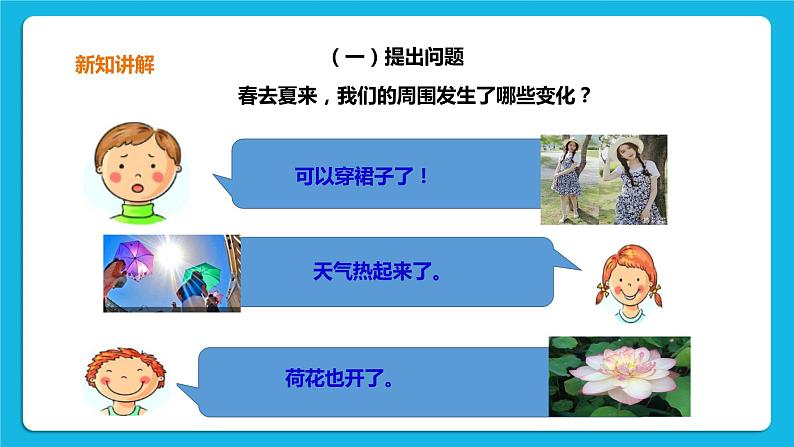 新知讲解

（一）提出问题

春去夏来，我们的周围发生了哪些变化？

可以穿裙子了！

天气热起来了。

荷花也开了。